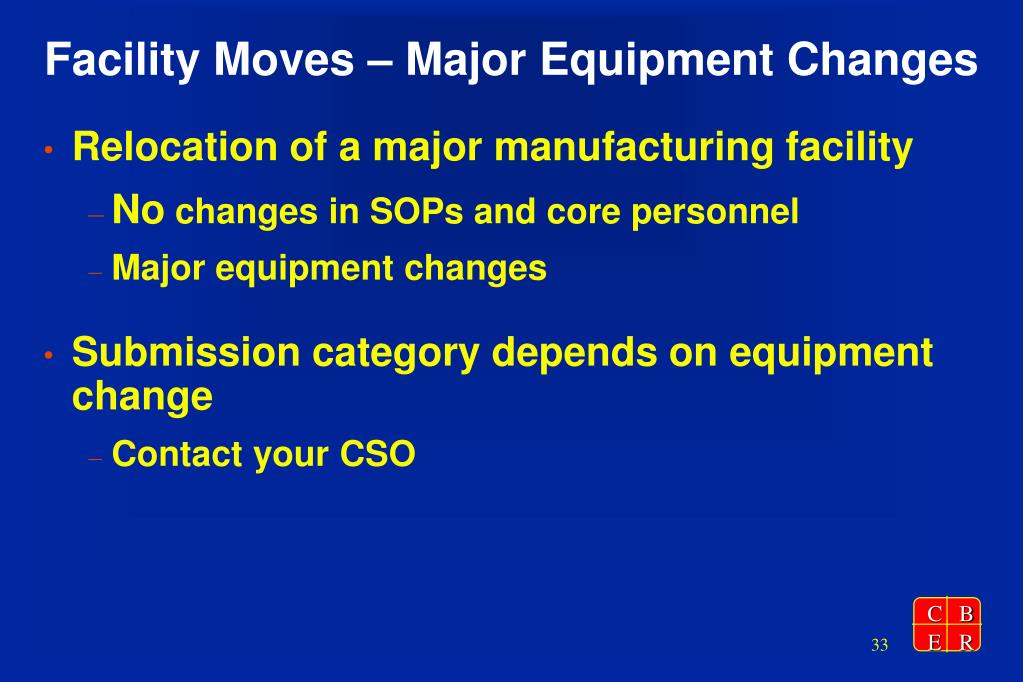 Facility Moves – Major Equipment Changes

• Relocation of a major manufacturing facility
– No changes in SOPs and core personnel
– Major equipment changes

• Submission category depends on equipment change
– Contact your CSO

33

C B
E R